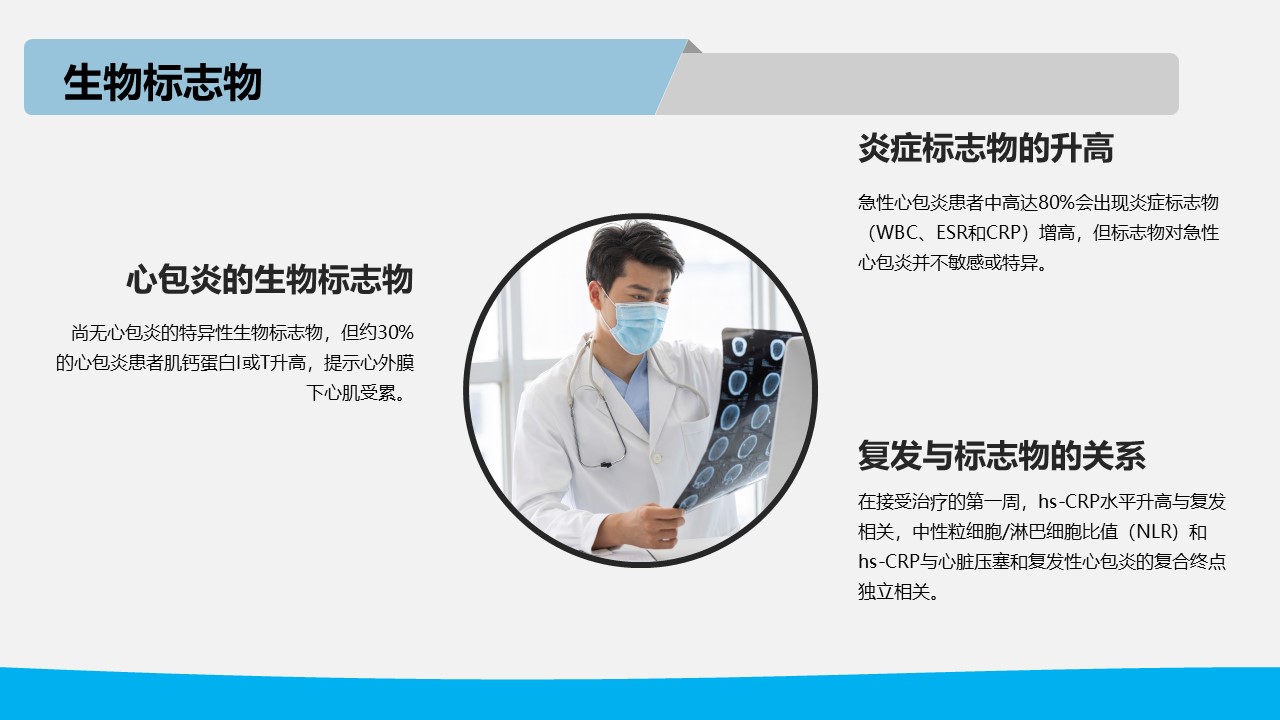 生物标志物

心包炎的生物标志物

尚无心包炎的特异性生物标志物，但约30%的心包炎患者肌钙蛋白I或T升高，提示心外膜下心肌受累。

炎症标志物的升高

急性心包炎患者中高达80%会出现炎症标志物（WBC、ESR和CRP）增高，但标志物对急性心包炎并不敏感或特异。

复发与标志物的关系

在接受治疗的第一周，hs-CRP水平升高与复发相关，中性粒细胞/淋巴细胞比值（NLR）和hs-CRP与心脏压塞和复发性心包炎的复合终点独立相关。